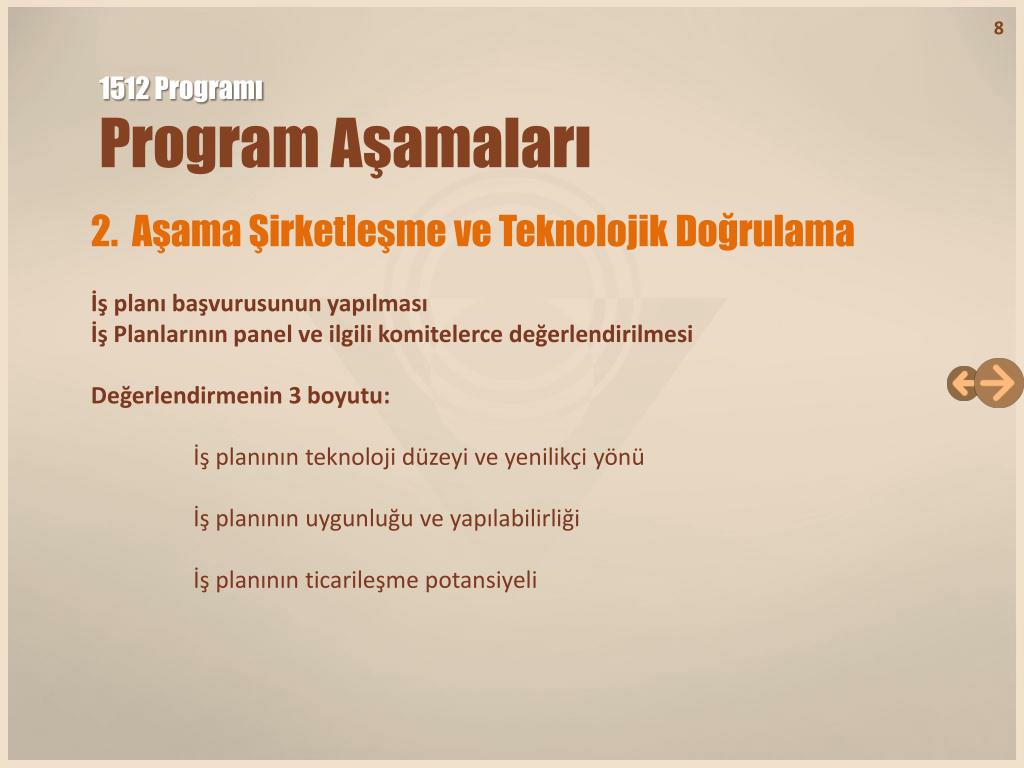 8

1512 Programı

Program Aşamaları

2. Aşama Şirketleşme ve Teknolojik Doğrulama

İş planı başvurusunun yapılması
İş Planlarının panel ve ilgili komitelerce değerlendirilmesi

Değerlendirmenin 3 boyutu:

İş planının teknoloji düzeyi ve yenilikçi yönü

İş planının uygunluğu ve yapılabilirliği

İş planının ticarileşme potansiyeli